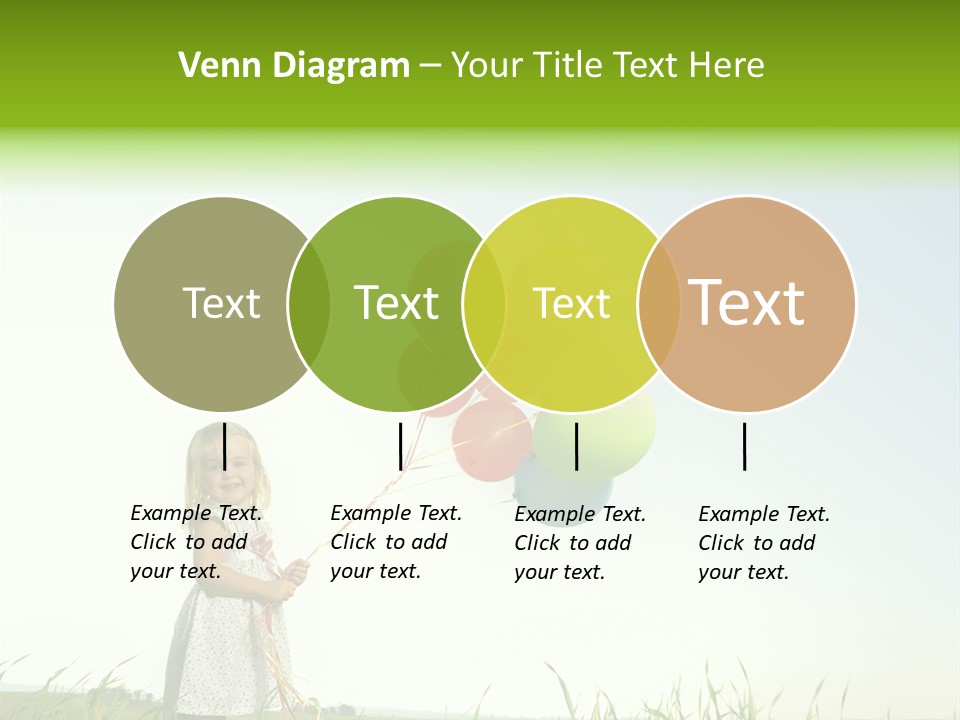 Venn Diagram – Your Title Text Here

Text

Text

Text

Text

Example Text. Click to add your text.

Example Text. Click to add your text.

Example Text. Click to add your text.

Example Text. Click to add your text.